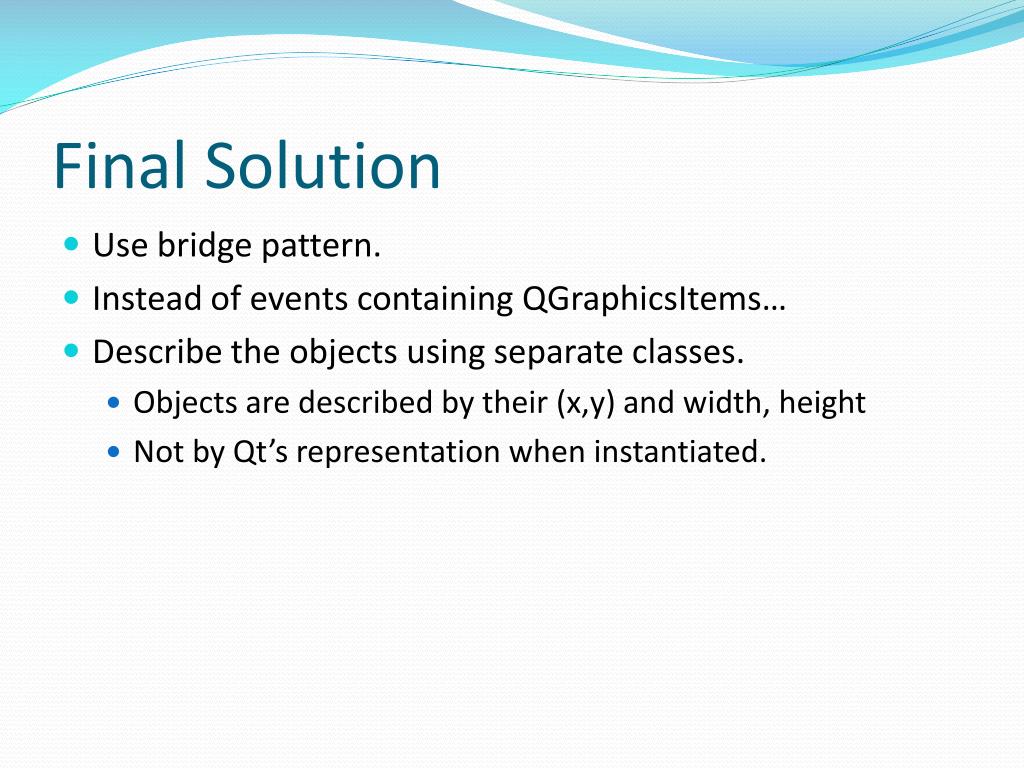 Final Solution

- Use bridge pattern.
- Instead of events containing QGraphicsItems…
- Describe the objects using separate classes.
  - Objects are described by their (x,y) and width, height
  - Not by Qt’s representation when instantiated.